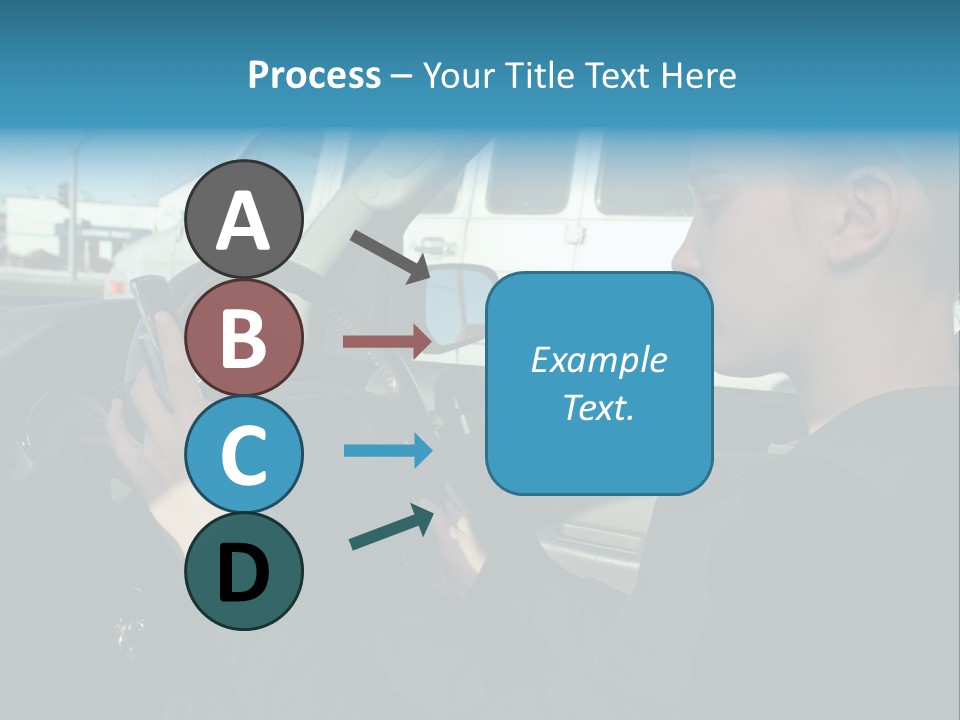 Process – Your Title Text Here

A

B

C

D

Example Text.